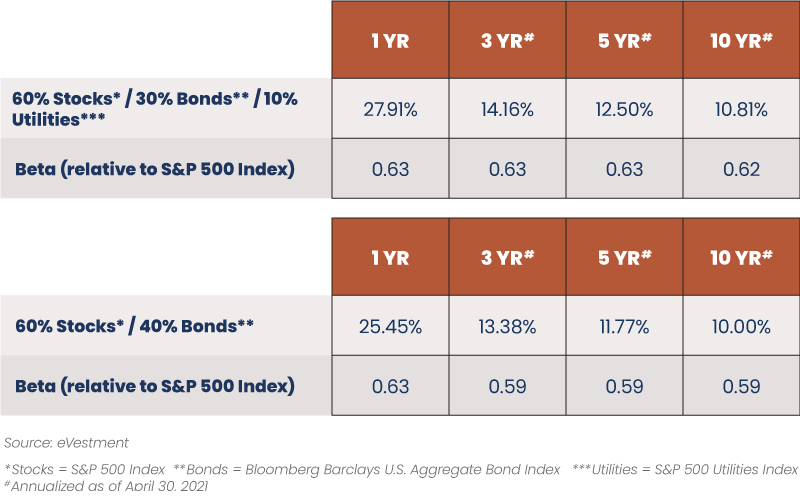 | | 1 YR | 3 YR# | 5 YR# | 10 YR# |
|---|---|---|---|---|
| 60% Stocks* / 30% Bonds** / 10% Utilities*** | 27.91% | 14.16% | 12.50% | 10.81% |
| Beta (relative to S&P 500 Index) | 0.63 | 0.63 | 0.63 | 0.62 |

| | 1 YR | 3 YR# | 5 YR# | 10 YR# |
|---|---|---|---|---|
| 60% Stocks* / 40% Bonds** | 25.45% | 13.38% | 11.77% | 10.00% |
| Beta (relative to S&P 500 Index) | 0.63 | 0.59 | 0.59 | 0.59 |

Source: eVestment

*Stocks = S&P 500 Index **Bonds = Bloomberg Barclays U.S. Aggregate Bond Index ***Utilities = S&P 500 Utilities Index
#Annualized as of April 30, 2021